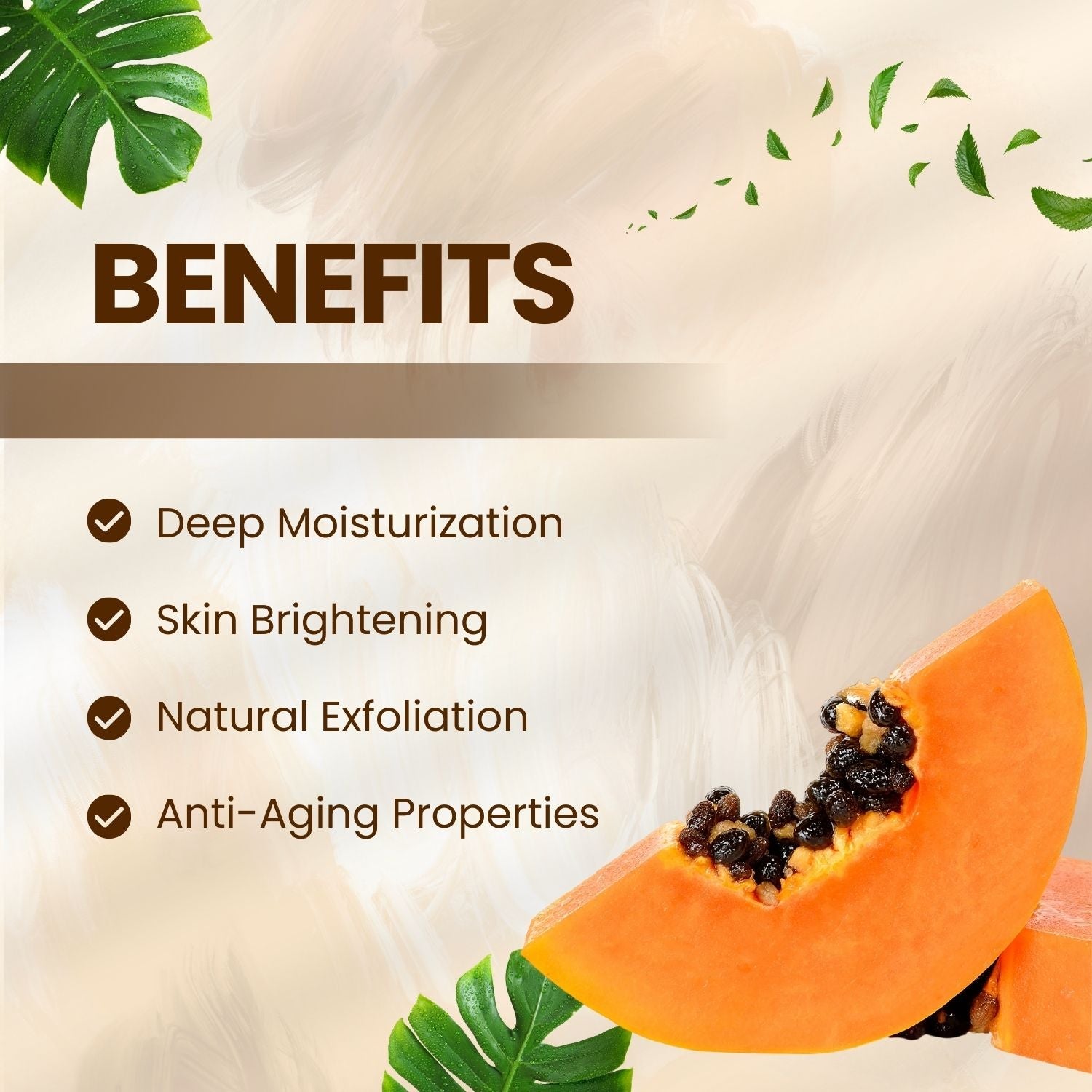 BENEFITS

Deep Moisturization

Skin Brightening

Natural Exfoliation

Anti-Aging Properties